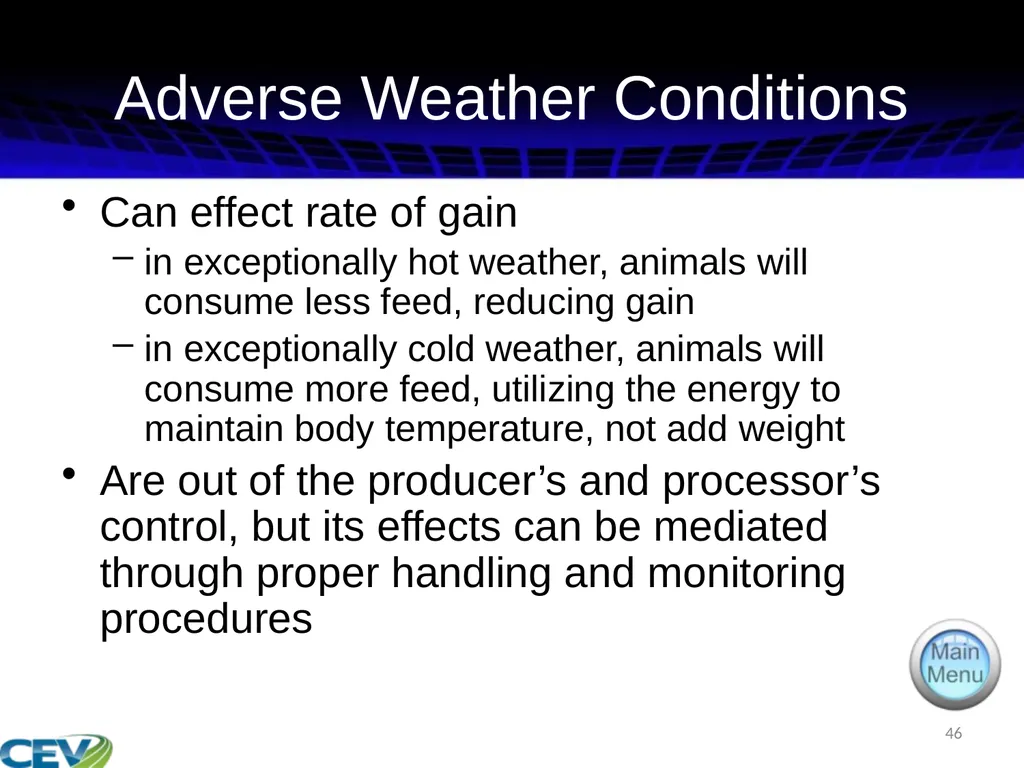 Adverse Weather Conditions

• Can effect rate of gain
– in exceptionally hot weather, animals will consume less feed, reducing gain
– in exceptionally cold weather, animals will consume more feed, utilizing the energy to maintain body temperature, not add weight

• Are out of the producer’s and processor’s control, but its effects can be mediated through proper handling and monitoring procedures

Main Menu

46

CEV